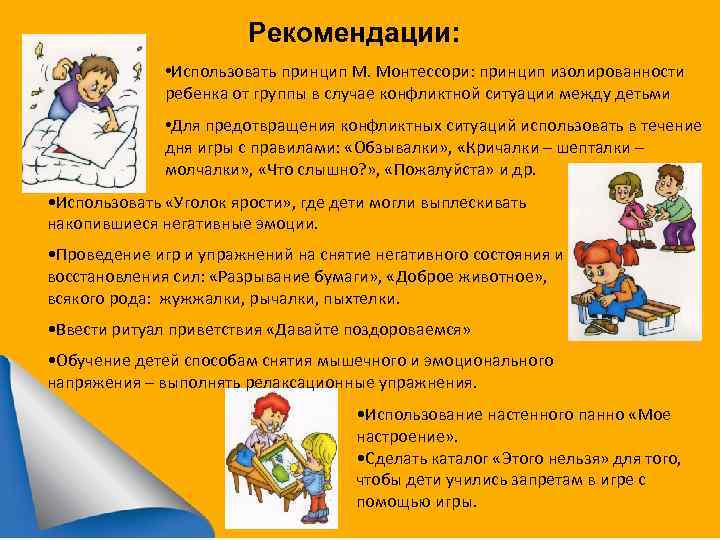 Рекомендации:

•Использовать принцип М. Монтессори: принцип изолированности ребенка от группы в случае конфликтной ситуации между детьми

•Для предотвращения конфликтных ситуаций использовать в течение дня игры с правилами: «Обзывалки», «Кричалки – шепталки – молчалки», «Что слышно?», «Пожалуйста» и др.

•Использовать «Уголок ярости», где дети могли выплескивать накопившиеся негативные эмоции.

•Проведение игр и упражнений на снятие негативного состояния и восстановления сил: «Разрывание бумаги», «Доброе животное», всякого рода: жужжалки, рычалки, пыхтелки.

•Ввести ритуал приветствия «Давайте поздороваемся»

•Обучение детей способам снятия мышечного и эмоционального напряжения – выполнять релаксационные упражнения.

•Использование настенного панно «Мое настроение».

•Сделать каталог «Этого нельзя» для того, чтобы дети учились запретам в игре с помощью игры.